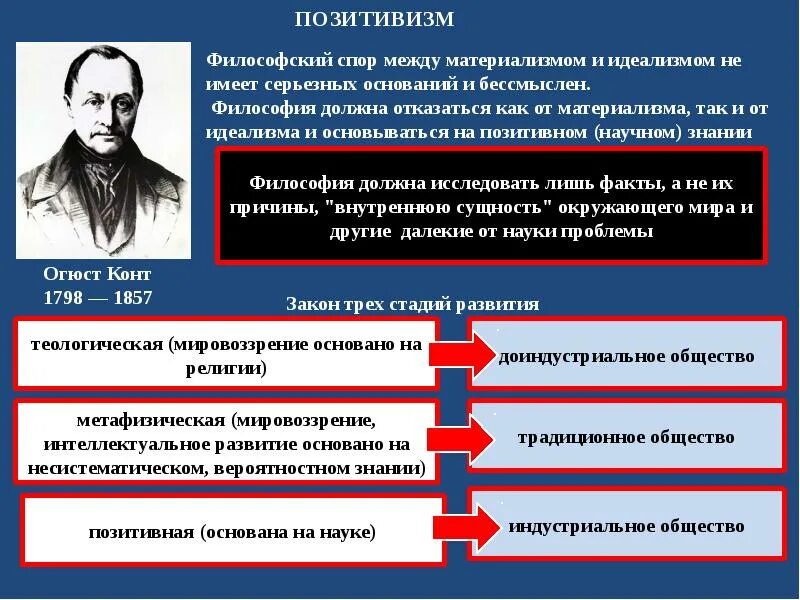 ПОЗИТИВИЗМ

Философский спор между материализмом и идеализмом не имеет серьезных оснований и бессмыслен.
Философия должна отказаться как от материализма, так и от идеализма и основываться на позитивном (научном) знании

Философия должна исследовать лишь факты, а не их причины, "внутреннюю сущность" окружающего мира и другие далекие от науки проблемы

Огюст Конт
1798 — 1857

Закон трех стадий развития

теологическая (мировоззрение основано на религии)

доиндустриальное общество

метафизическая (мировоззрение, интеллектуальное развитие основано на несистематическом, вероятностном знании)

традиционное общество

позитивная (основана на науке)

индустриальное общество